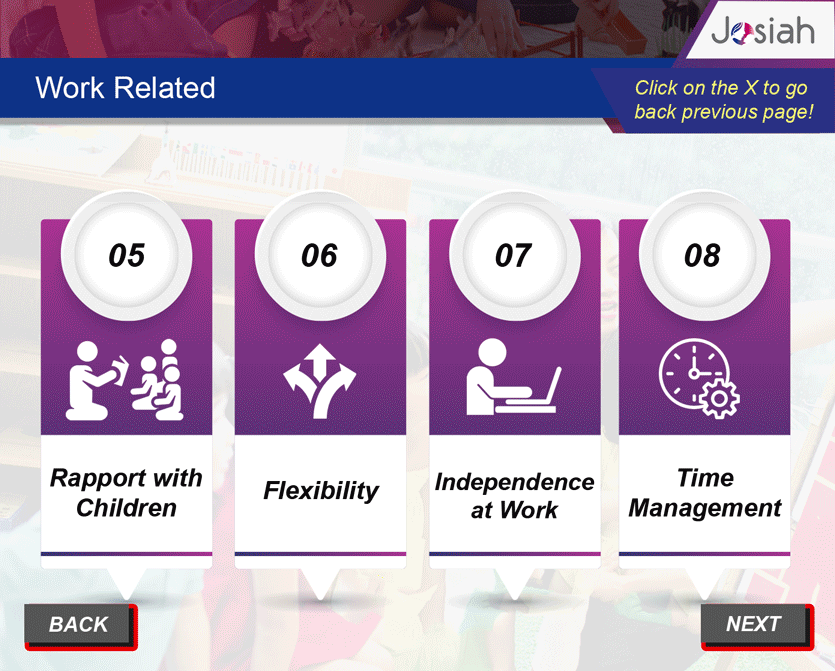 Josiah

Work Related

Click on the X to go back previous page!

05

Rapport with Children

06

Flexibility

07

Independence at Work

08

Time Management

BACK

NEXT